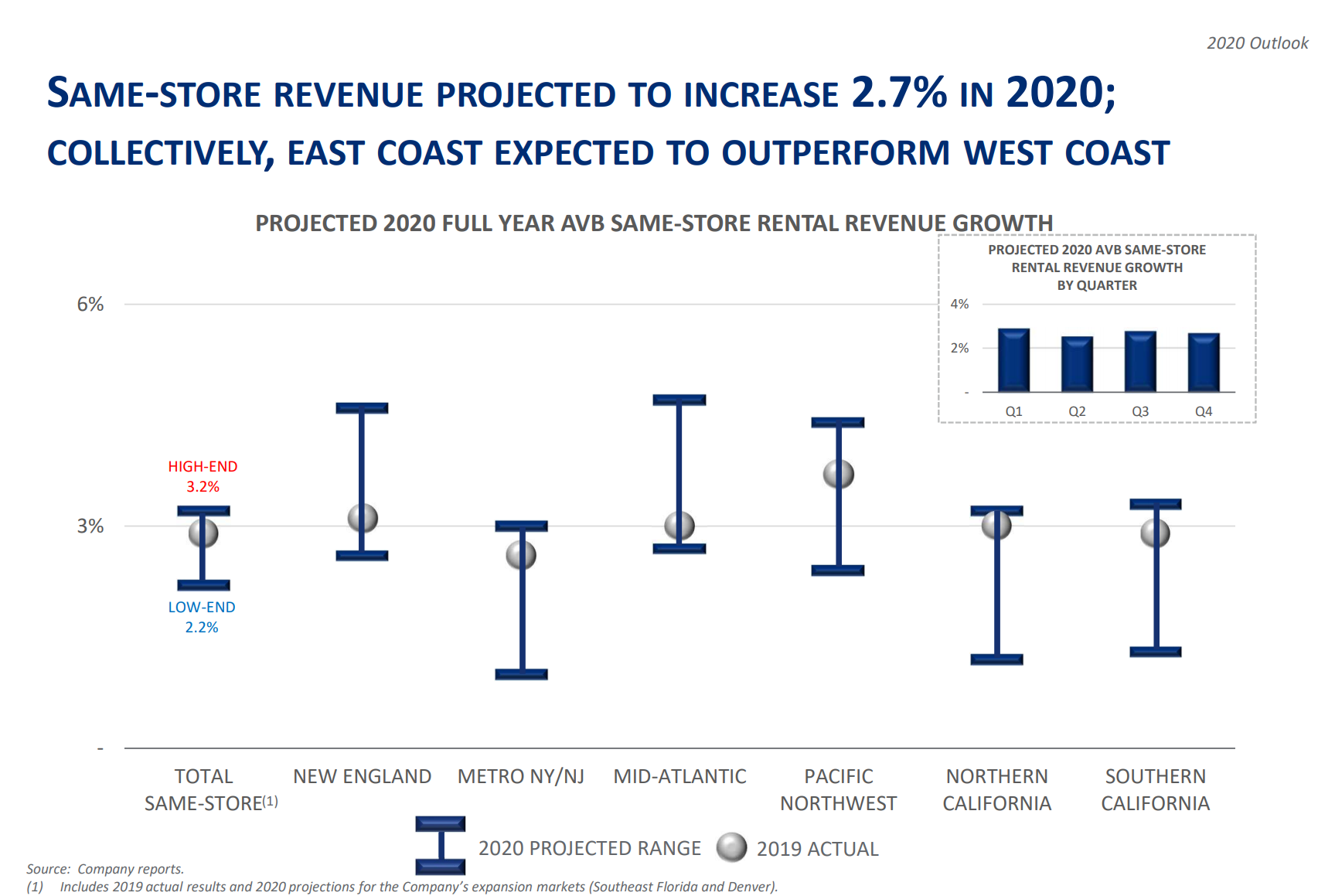 2020 Outlook

SAME-STORE REVENUE PROJECTED TO INCREASE 2.7% IN 2020; COLLECTIVELY, EAST COAST EXPECTED TO OUTPERFORM WEST COAST

PROJECTED 2020 FULL YEAR AVB SAME-STORE RENTAL REVENUE GROWTH

PROJECTED 2020 AVB SAME-STORE RENTAL REVENUE GROWTH BY QUARTER

4%
2%
-
Q1 Q2 Q3 Q4

6%
3%
-

HIGH-END 3.2%
LOW-END 2.2%

TOTAL SAME-STORE(1)
NEW ENGLAND
METRO NY/NJ
MID-ATLANTIC
PACIFIC NORTHWEST
NORTHERN CALIFORNIA
SOUTHERN CALIFORNIA

2020 PROJECTED RANGE
2019 ACTUAL

Source: Company reports.
(1) Includes 2019 actual results and 2020 projections for the Company's expansion markets (Southeast Florida and Denver).